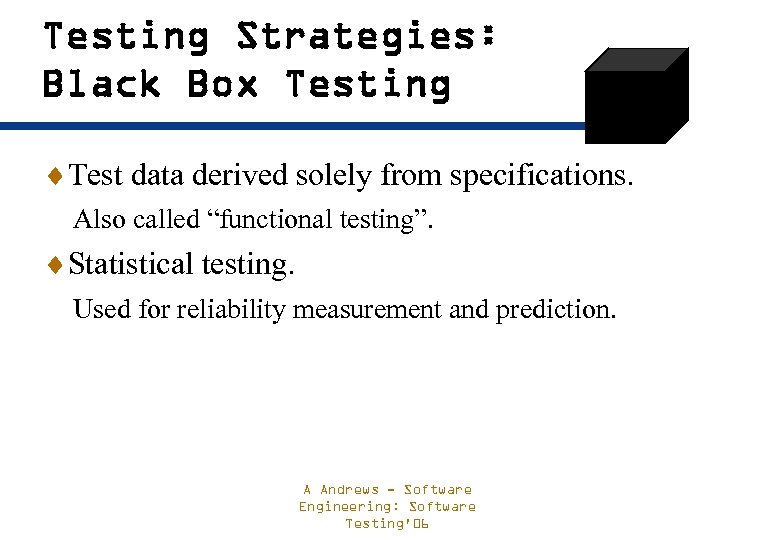 Testing Strategies: Black Box Testing

♦ Test data derived solely from specifications.

Also called “functional testing”.

♦ Statistical testing.

Used for reliability measurement and prediction.

A Andrews - Software Engineering: Software Testing'06